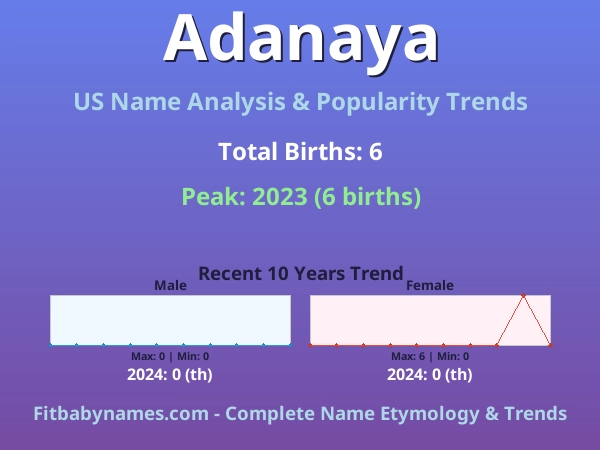 Adanaya

US Name Analysis & Popularity Trends

Total Births: 6

Peak: 2023 (6 births)

Recent 10 Years Trend

Male

Max: 0 | Min: 0

2024: 0 (th)

Female

Max: 6 | Min: 0

2024: 0 (th)

Fitbabynames.com - Complete Name Etymology & Trends